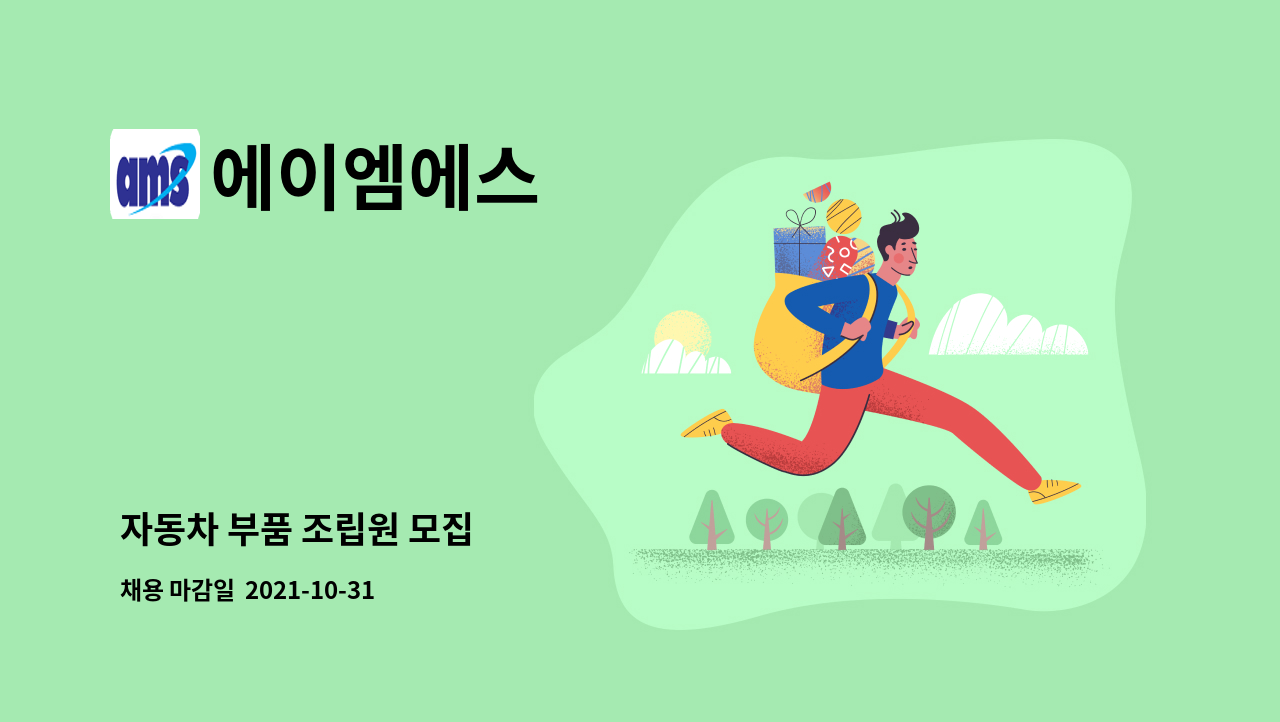 ams 에이엠에스

자동차 부품 조립원 모집

채용 마감일 2021-10-31